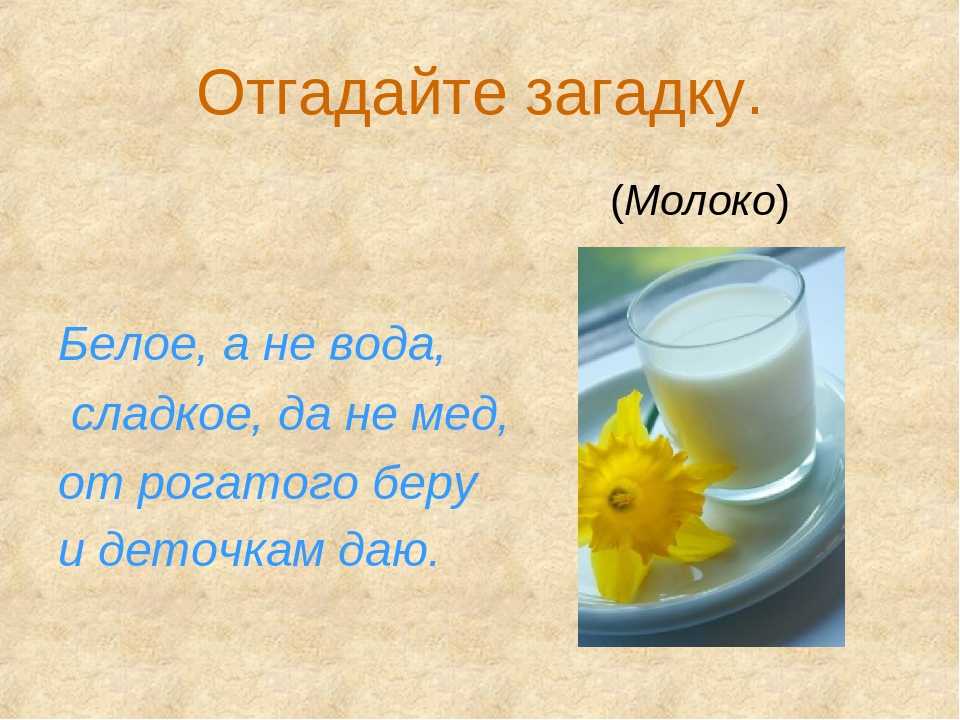 Отгадайте загадку.

(Молоко)

Белое, а не вода,
сладкое, да не мед,
от рогатого беру
и деточкам даю.